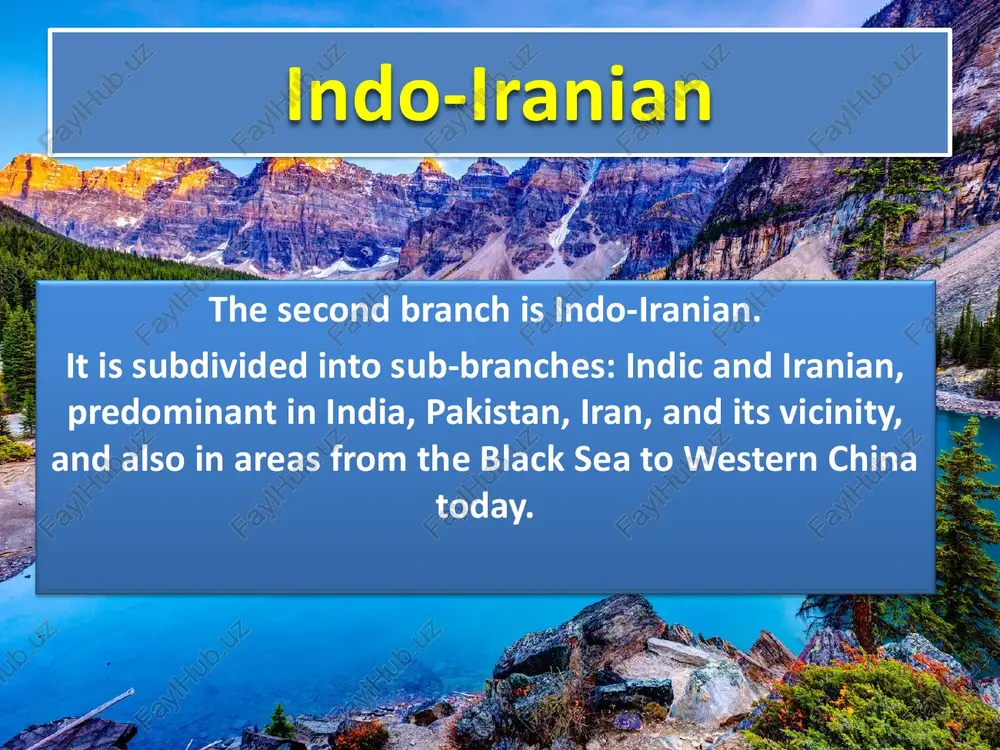 Indo-Iranian

The second branch is Indo-Iranian.

It is subdivided into sub-branches: Indic and Iranian, predominant in India, Pakistan, Iran, and its vicinity, and also in areas from the Black Sea to Western China today.

FaylHub.uz